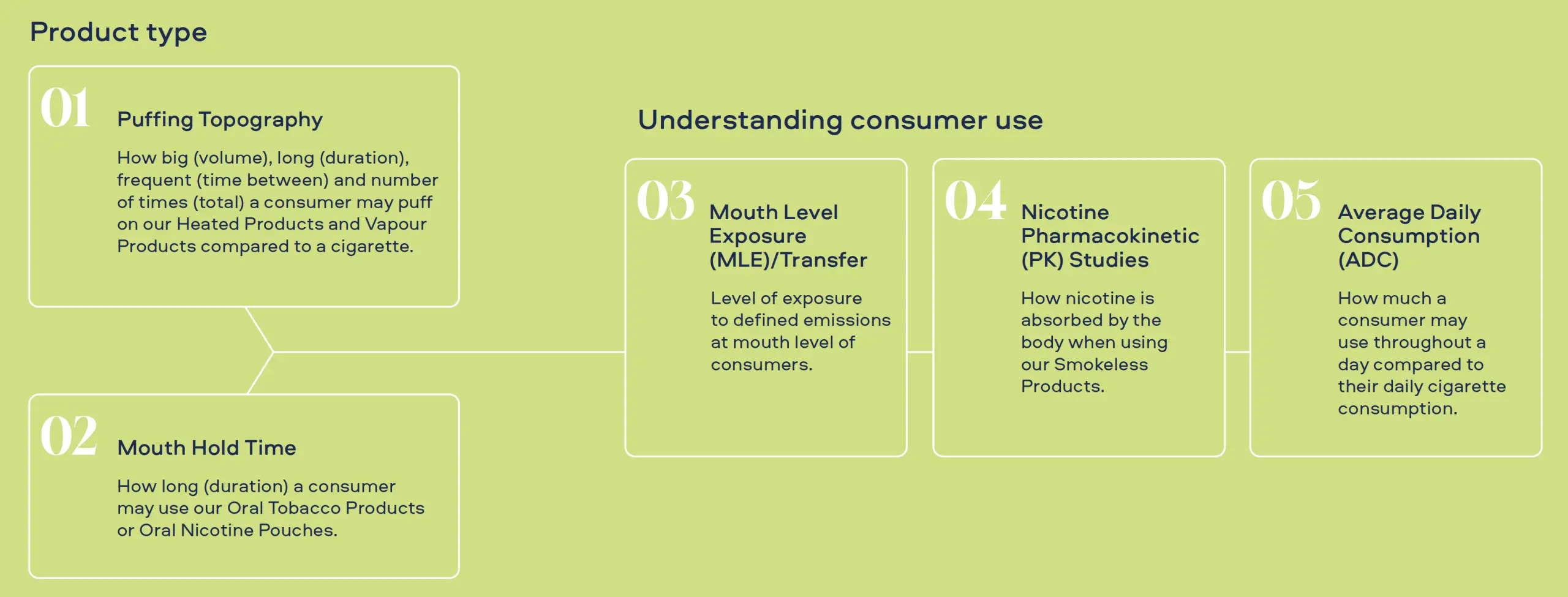 Product type

01 Puffing Topography

How big (volume), long (duration), frequent (time between) and number of times (total) a consumer may puff on our Heated Products and Vapour Products compared to a cigarette.

02 Mouth Hold Time

How long (duration) a consumer may use our Oral Tobacco Products or Oral Nicotine Pouches.

Understanding consumer use

03 Mouth Level Exposure (MLE)/Transfer

Level of exposure to defined emissions at mouth level of consumers.

04 Nicotine Pharmacokinetic (PK) Studies

How nicotine is absorbed by the body when using our Smokeless Products.

05 Average Daily Consumption (ADC)

How much a consumer may use throughout a day compared to their daily cigarette consumption.